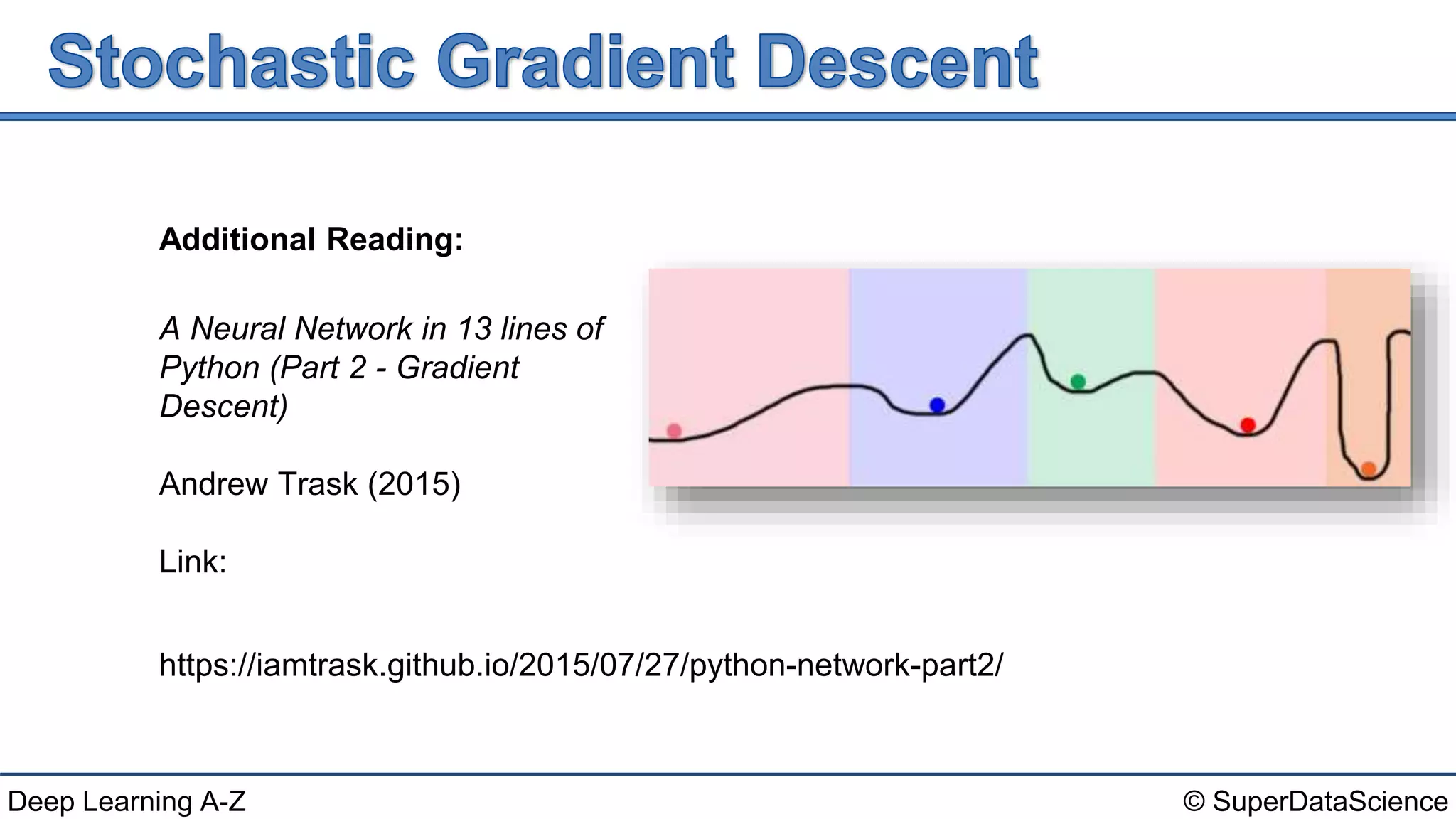 Stochastic Gradient Descent

Additional Reading:

A Neural Network in 13 lines of Python (Part 2 - Gradient Descent)

Andrew Trask (2015)

Link:

https://iamtrask.github.io/2015/07/27/python-network-part2/

Deep Learning A-Z

© SuperDataScience